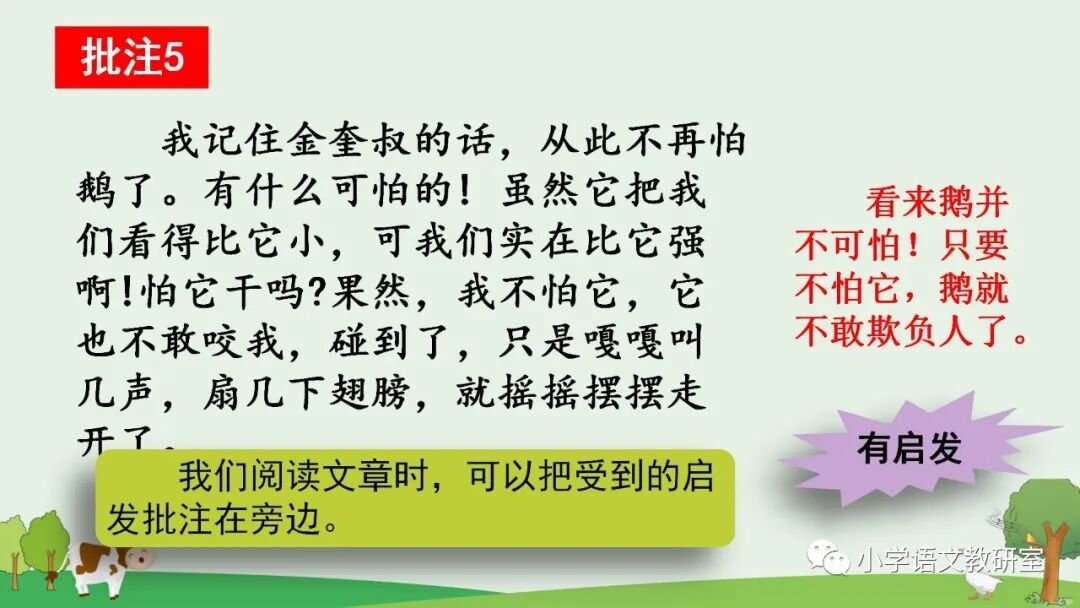 批注5

我记住金奎叔的话，从此不再怕鹅了。有什么可怕的！虽然它把我们看得比它小，可我们实在比它强啊！怕它干吗?果然，我不怕它，它也不敢咬我，碰到了，只是嘎嘎叫几声，扇几下翅膀，就摇摇摆摆走开了。

看来鹅并不可怕！只要不怕它，鹅就不敢欺负人了。

有启发

我们阅读文章时，可以把受到的启发批注在旁边。

小学语文教研室